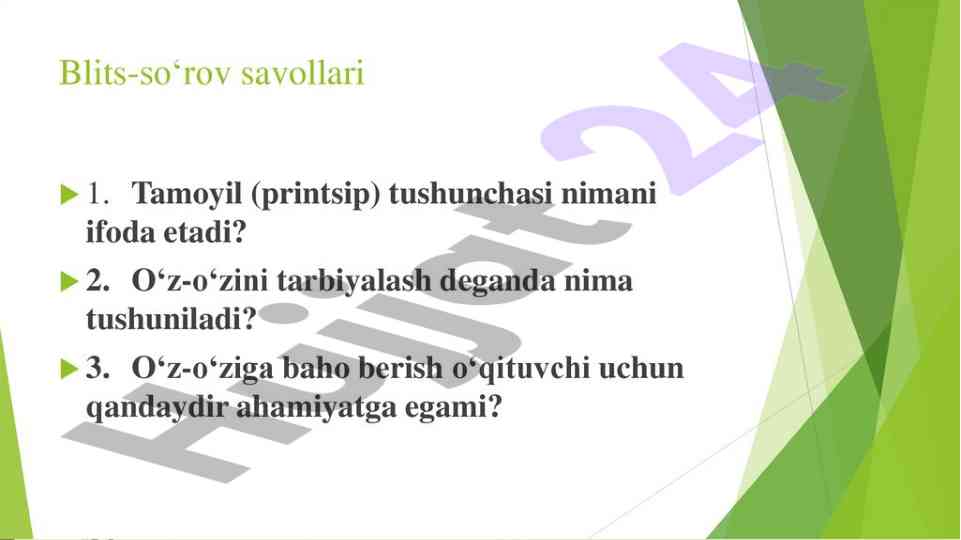 Blits-so‘rov savollari

1. Tamoyil (printsip) tushunchasi nimani ifoda etadi?

2. O‘z-o‘zini tarbiyalash deganda nima tushuniladi?

3. O‘z-o‘ziga baho berish o‘qituvchi uchun qandaydir ahamiyatga egami?

Hujjat24